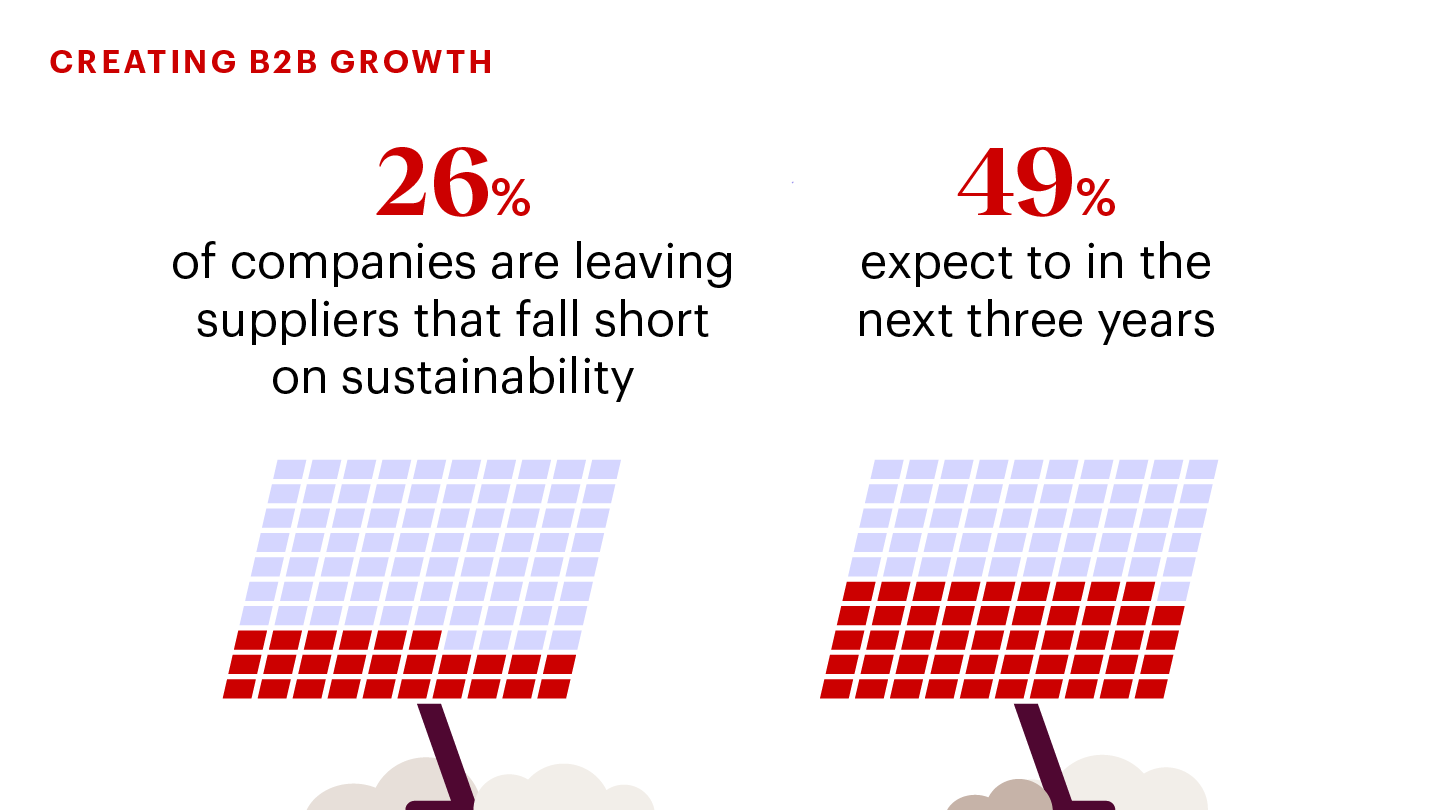 CREATING B2B GROWTH

26%
of companies are leaving suppliers that fall short on sustainability

49%
expect to in the next three years